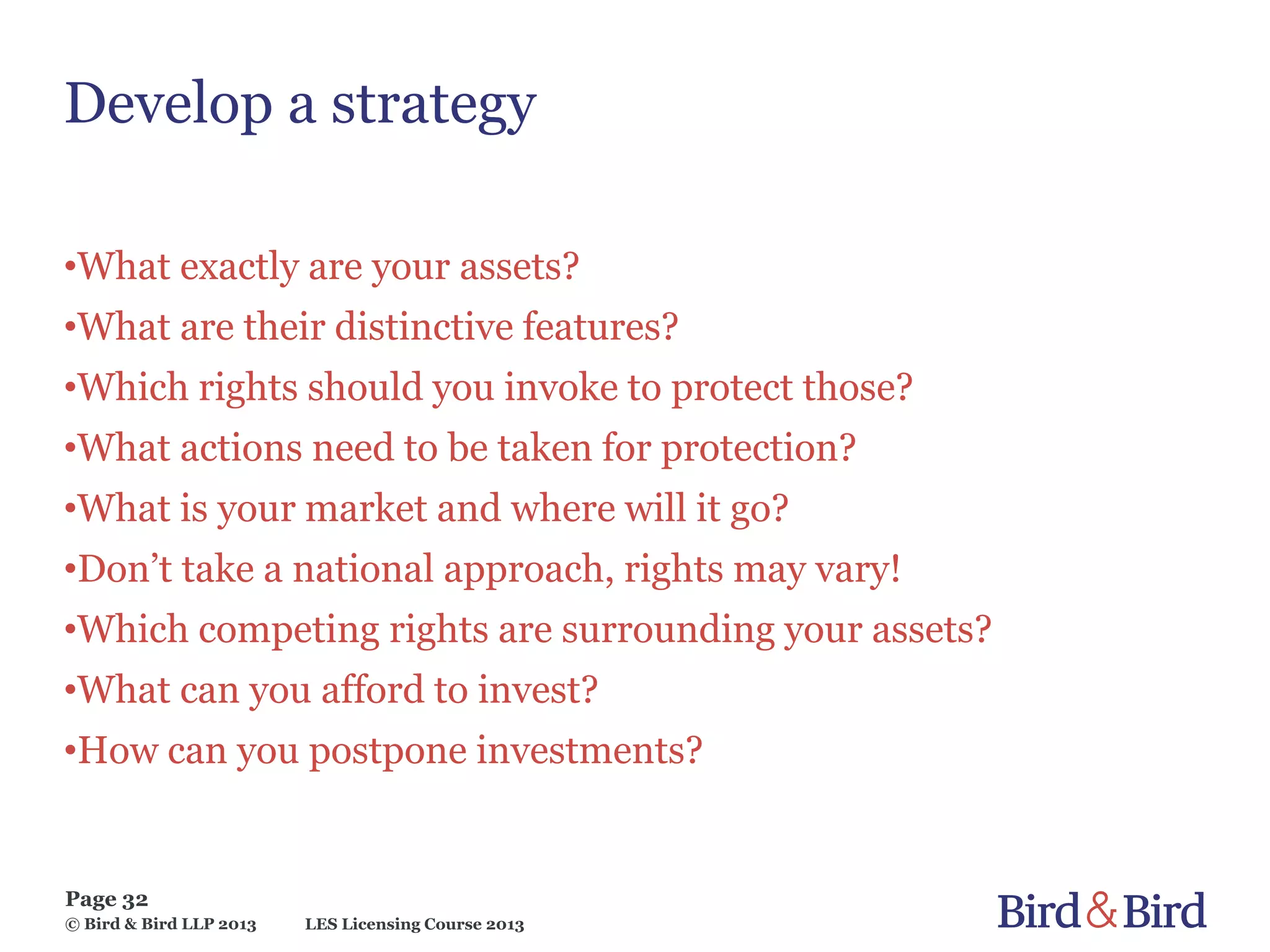 Develop a strategy

•What exactly are your assets?
•What are their distinctive features?
•Which rights should you invoke to protect those?
•What actions need to be taken for protection?
•What is your market and where will it go?
•Don’t take a national approach, rights may vary!
•Which competing rights are surrounding your assets?
•What can you afford to invest?
•How can you postpone investments?

Page 32
© Bird & Bird LLP 2013 LES Licensing Course 2013

Bird & Bird